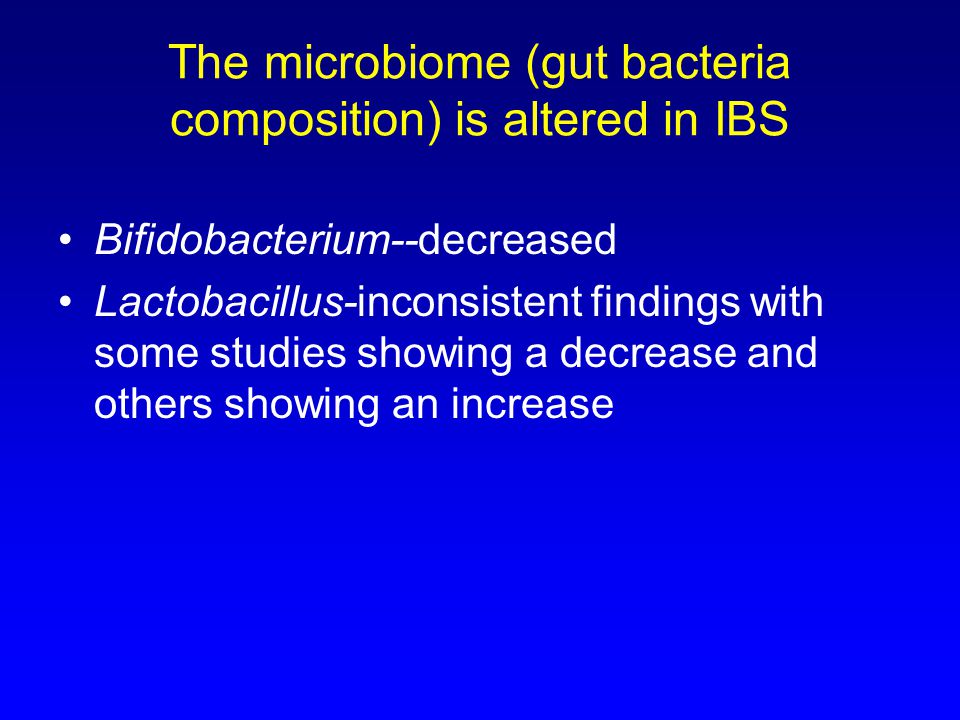 The microbiome (gut bacteria composition) is altered in IBS

• Bifidobacterium--decreased
• Lactobacillus-inconsistent findings with some studies showing a decrease and others showing an increase